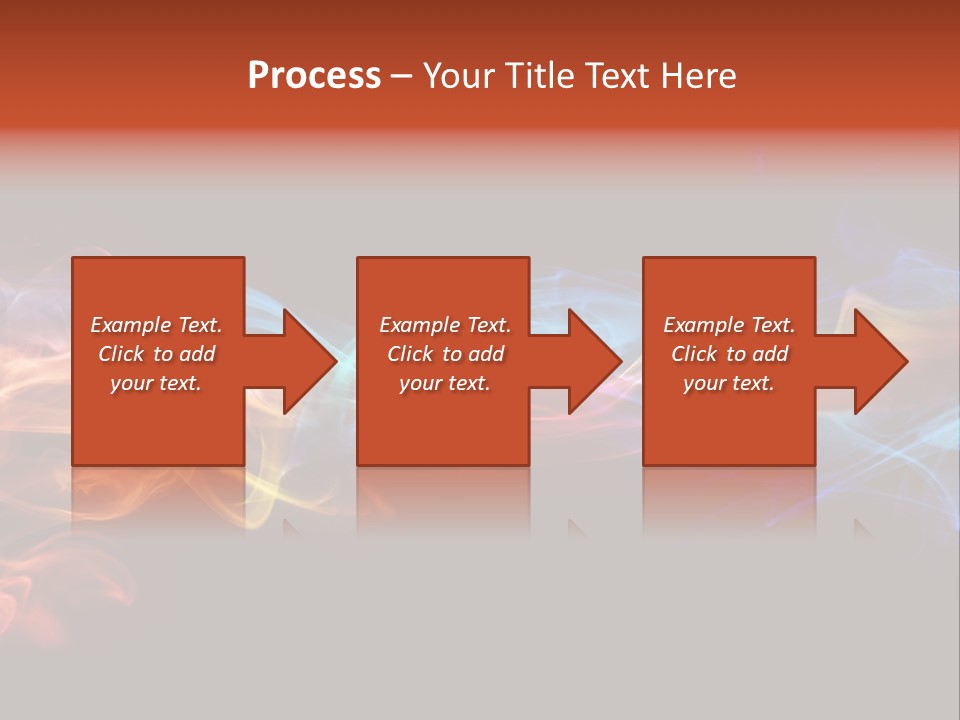 Process – Your Title Text Here

Example Text. Click to add your text.

Example Text. Click to add your text.

Example Text. Click to add your text.